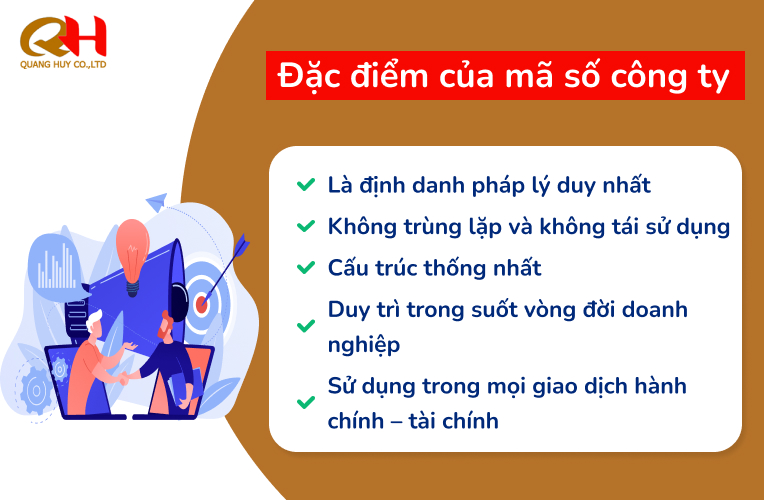 QH
QUANG HUY CO.,LTD

Đặc điểm của mã số công ty

Là định danh pháp lý duy nhất

Không trùng lặp và không tái sử dụng

Cấu trúc thống nhất

Duy trì trong suốt vòng đời doanh nghiệp

Sử dụng trong mọi giao dịch hành chính – tài chính